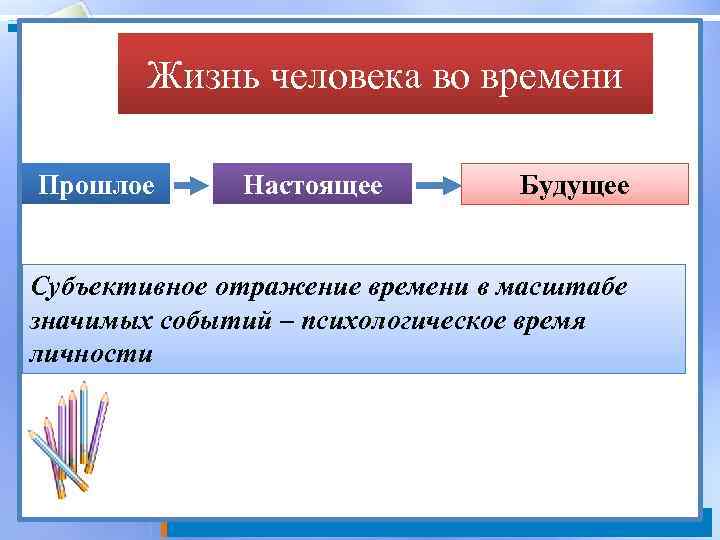 Жизнь человека во времени

Прошлое

Настоящее

Будущее

Субъективное отражение времени в масштабе значимых событий – психологическое время личности